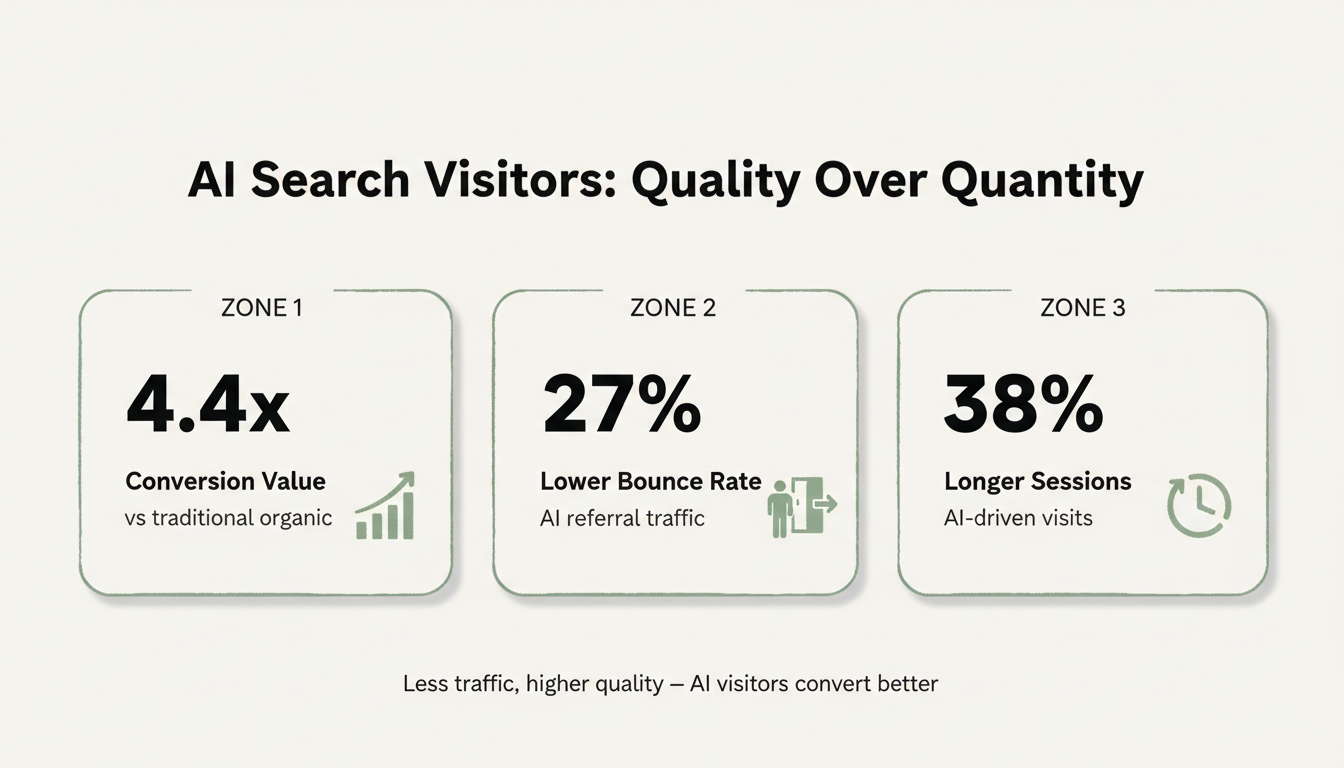 AI Search Visitors: Quality Over Quantity

ZONE 1

4.4x

Conversion Value

vs traditional organic

ZONE 2

27%

Lower Bounce Rate

AI referral traffic

ZONE 3

38%

Longer Sessions

AI-driven visits

Less traffic, higher quality — AI visitors convert better